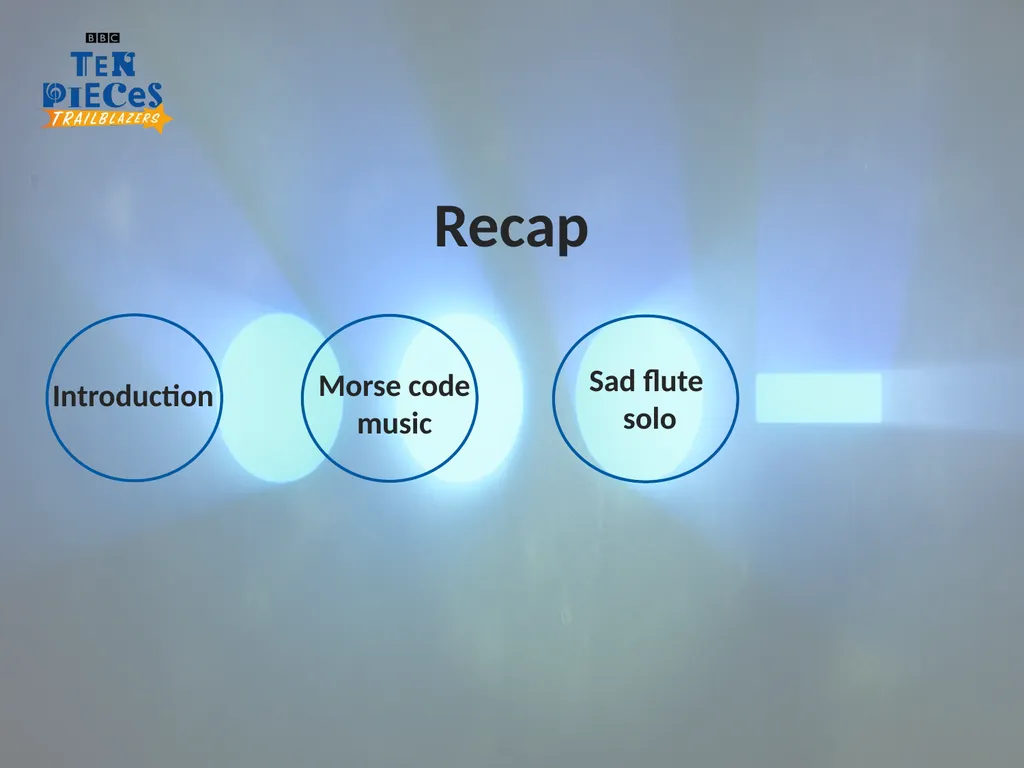 BBC
TEN PIECES
TRAILBLAZERS

Recap

Introduction

Morse code music

Sad flute solo